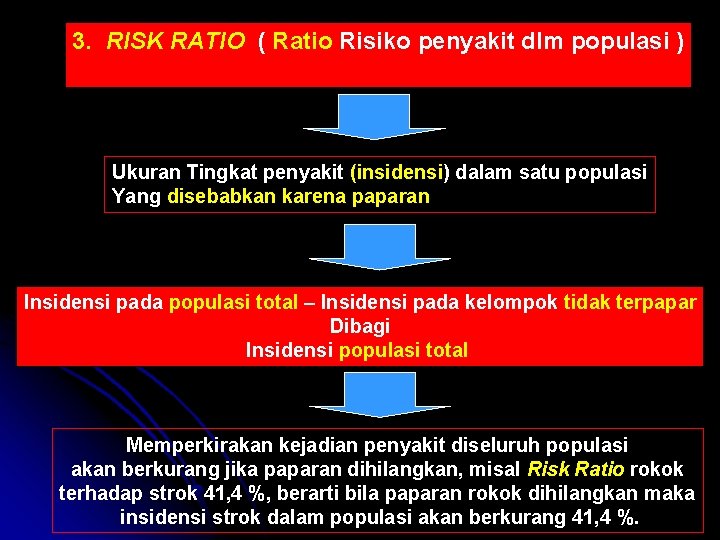 3. RISK RATIO ( Ratio Risiko penyakit dlm populasi )

Ukuran Tingkat penyakit (insidensi) dalam satu populasi Yang disebabkan karena paparan

Insidensi pada populasi total – Insidensi pada kelompok tidak terpapar
Dibagi
Insidensi populasi total

Memperkirakan kejadian penyakit diseluruh populasi akan berkurang jika paparan dihilangkan, misal Risk Ratio rokok terhadap strok 41,4 %, berarti bila paparan rokok dihilangkan maka insidensi strok dalam populasi akan berkurang 41,4 %.